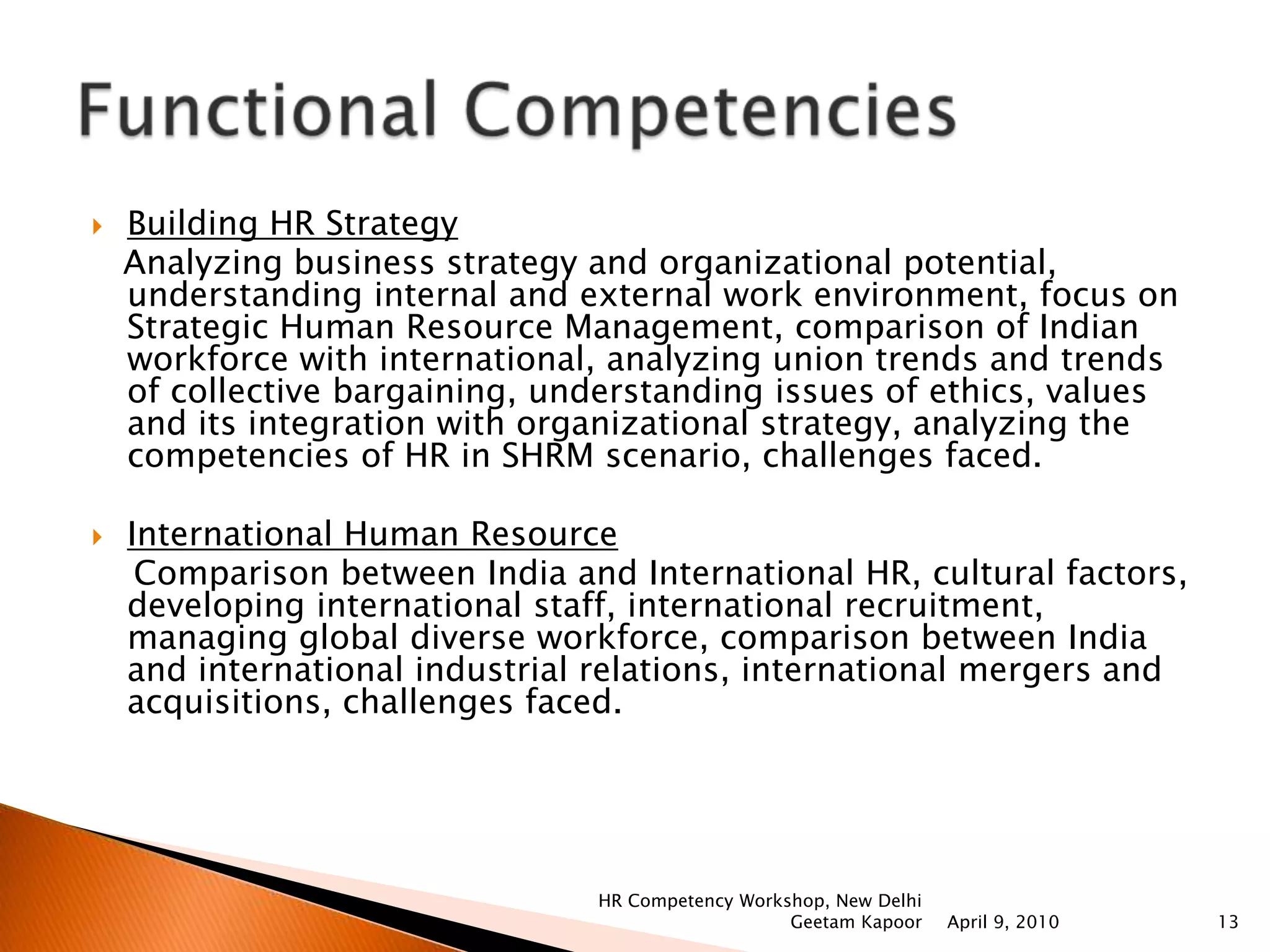 Functional Competencies

Building HR Strategy
Analyzing business strategy and organizational potential, understanding internal and external work environment, focus on Strategic Human Resource Management, comparison of Indian workforce with international, analyzing union trends and trends of collective bargaining, understanding issues of ethics, values and its integration with organizational strategy, analyzing the competencies of HR in SHRM scenario, challenges faced.

International Human Resource
Comparison between India and International HR, cultural factors, developing international staff, international recruitment, managing global diverse workforce, comparison between India and international industrial relations, international mergers and acquisitions, challenges faced.

HR Competency Workshop, New Delhi
Geetam Kapoor April 9, 2010 13